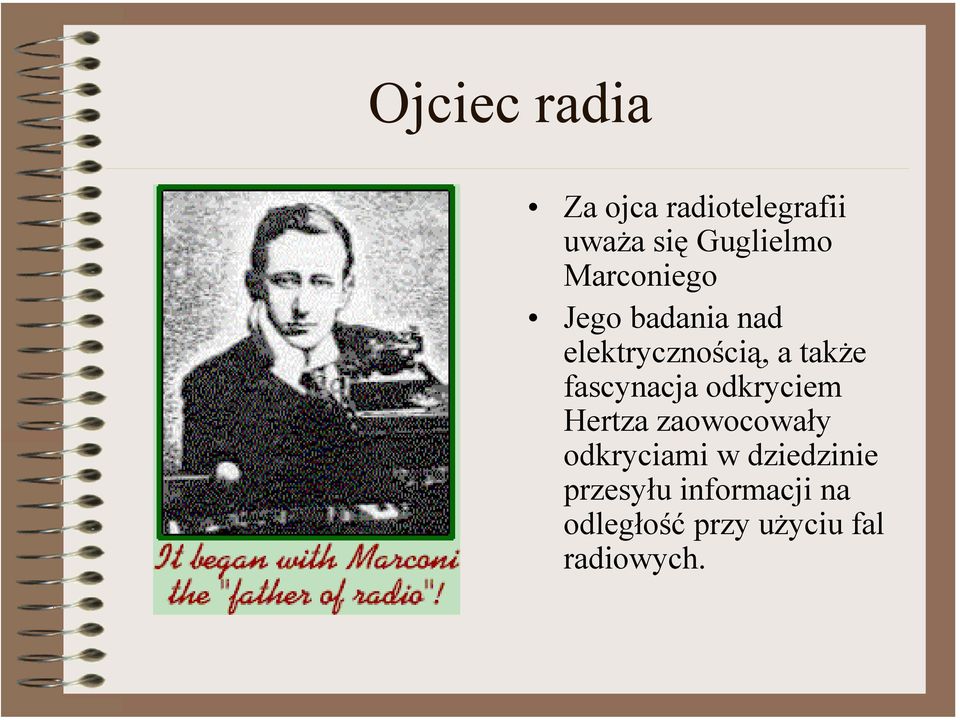 Ojciec radia

It began with Marconi the "father of radio"!

• Za ojca radiotelegrafii uważa się Guglielmo Marconiego
• Jego badania nad elektrycznością, a także fascynacja odkryciem Hertza zaowocowały odkryciami w dziedzinie przesyłu informacji na odległość przy użyciu fal radiowych.